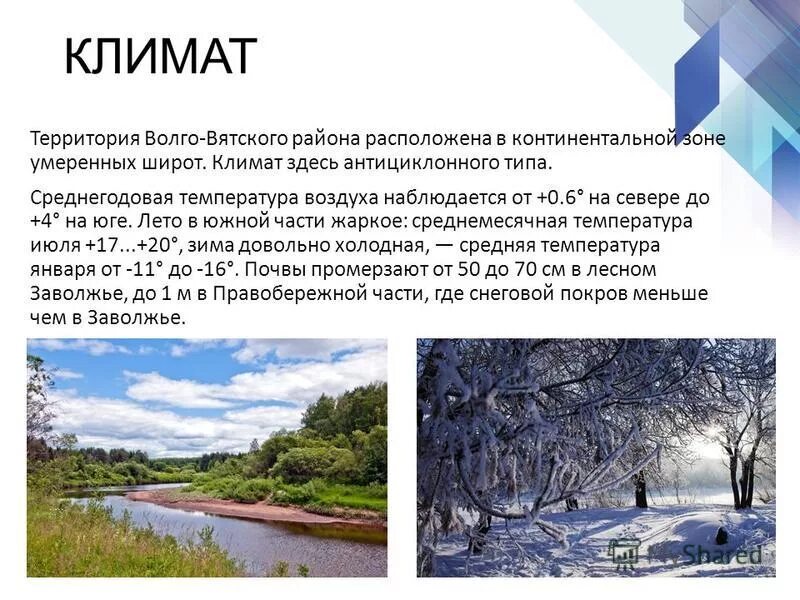 КЛИМАТ

Территория Волго-Вятского района расположена в континентальной зоне умеренных широт. Климат здесь антициклонного типа.

Среднегодовая температура воздуха наблюдается от +0.6° на севере до +4° на юге. Лето в южной части жаркое: среднемесячная температура июля +17...+20°, зима довольно холодная, — средняя температура января от -11° до -16°. Почвы промерзают от 50 до 70 см в лесном Заволжье, до 1 м в Правобережной части, где снеговой покров меньше чем в Заволжье.

MyShared